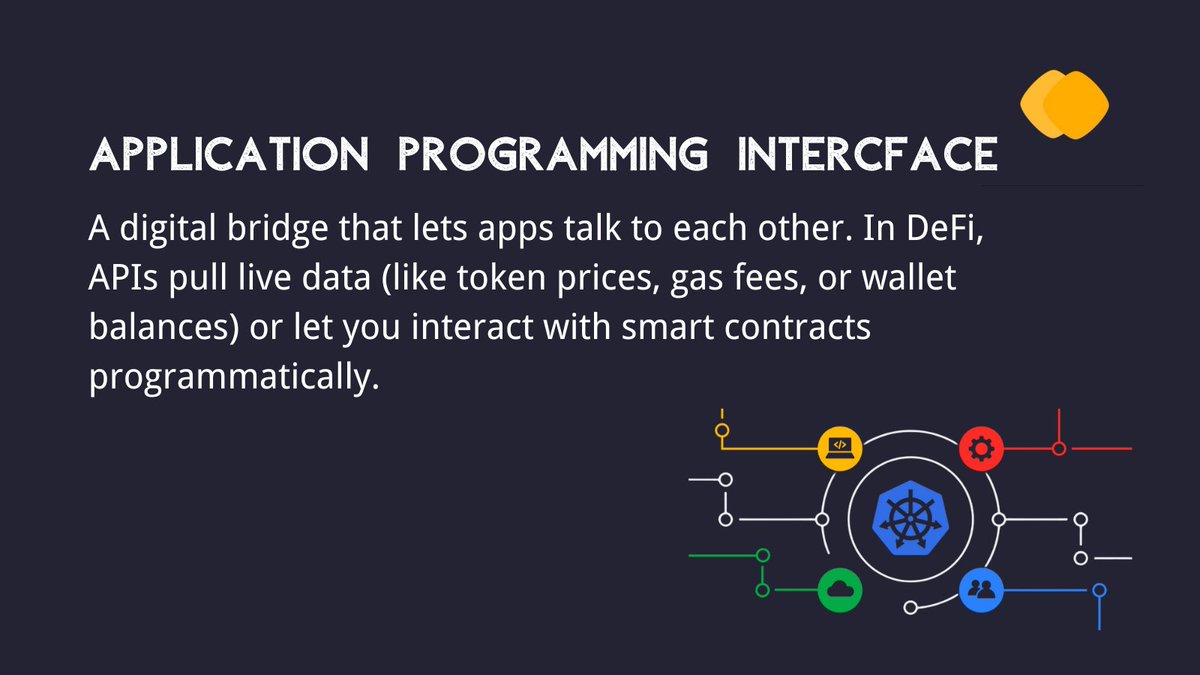 APPLICATION PROGRAMMING INTERCFACE

A digital bridge that lets apps talk to each other. In DeFi, APIs pull live data (like token prices, gas fees, or wallet balances) or let you interact with smart contracts programmatically.